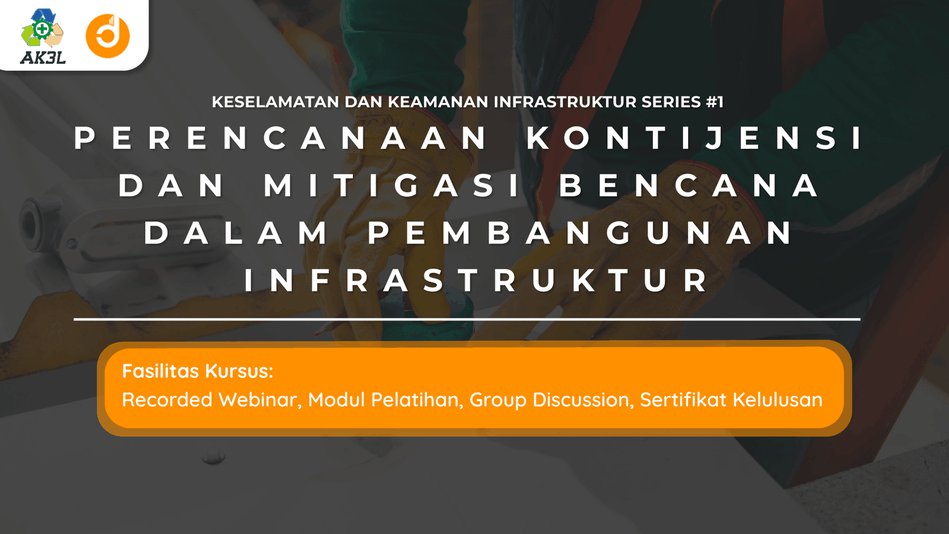 AK3L

KESELAMATAN DAN KEAMANAN INFRASTRUKTUR SERIES #1

PERENCANAAN KONTIJENSI DAN MITIGASI BENCANA DALAM PEMBANGUNAN INFRASTRUKTUR

Fasilitas Kursus:
Recorded Webinar, Modul Pelatihan, Group Discussion, Sertifikat Kelulusan